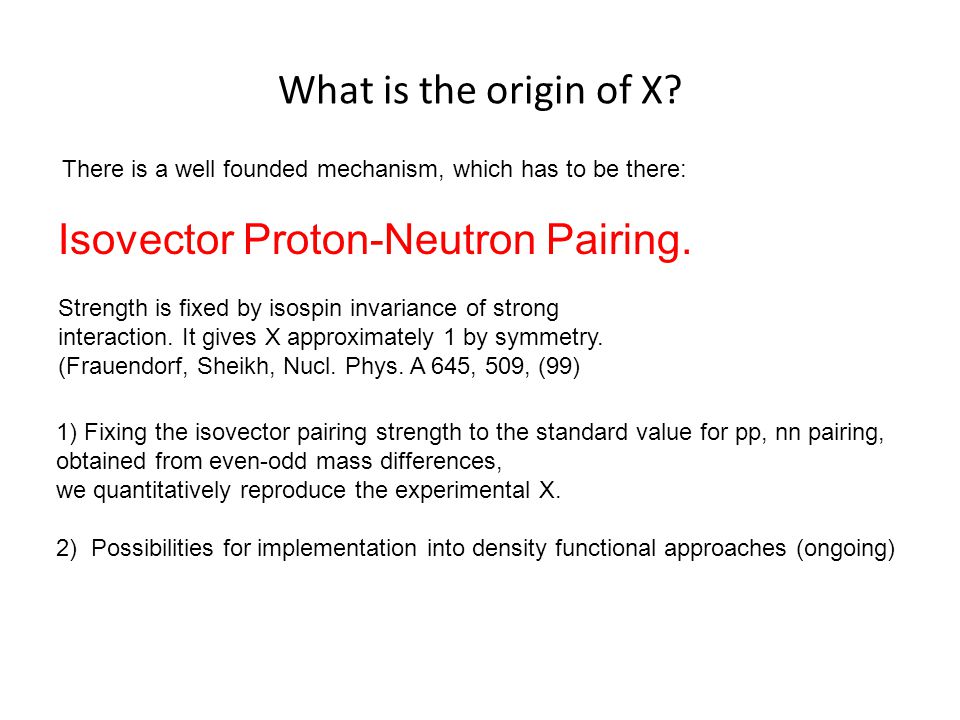 What is the origin of X?

There is a well founded mechanism, which has to be there:

Isovector Proton-Neutron Pairing.

Strength is fixed by isospin invariance of strong interaction. It gives X approximately 1 by symmetry. (Frauendorf, Sheikh, Nucl. Phys. A 645, 509, (99)

1) Fixing the isovector pairing strength to the standard value for pp, nn pairing, obtained from even-odd mass differences,
we quantitatively reproduce the experimental X.

2) Possibilities for implementation into density functional approaches (ongoing)